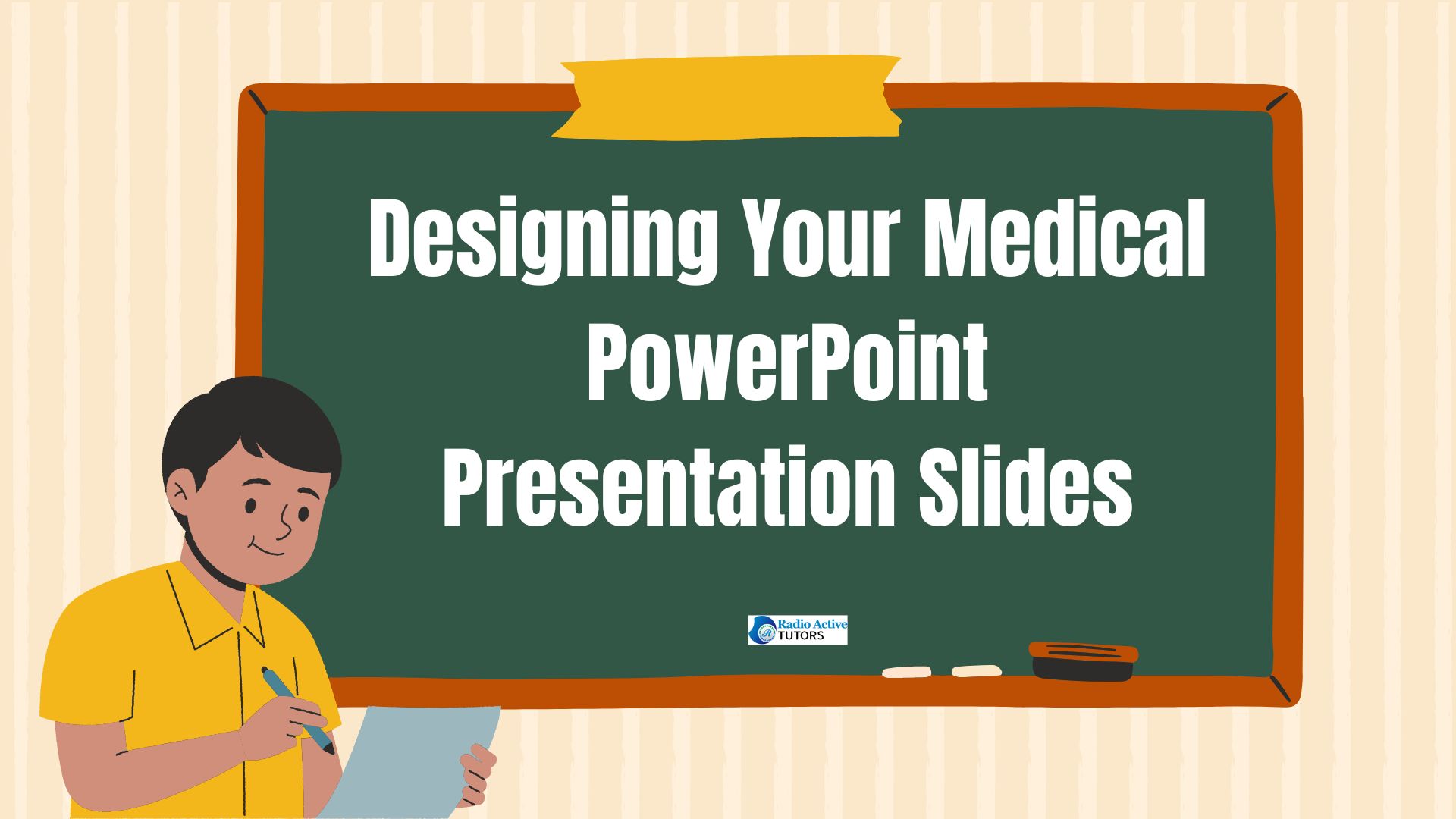 Designing Your Medical PowerPoint Presentation Slides

Radio Active TUTORS